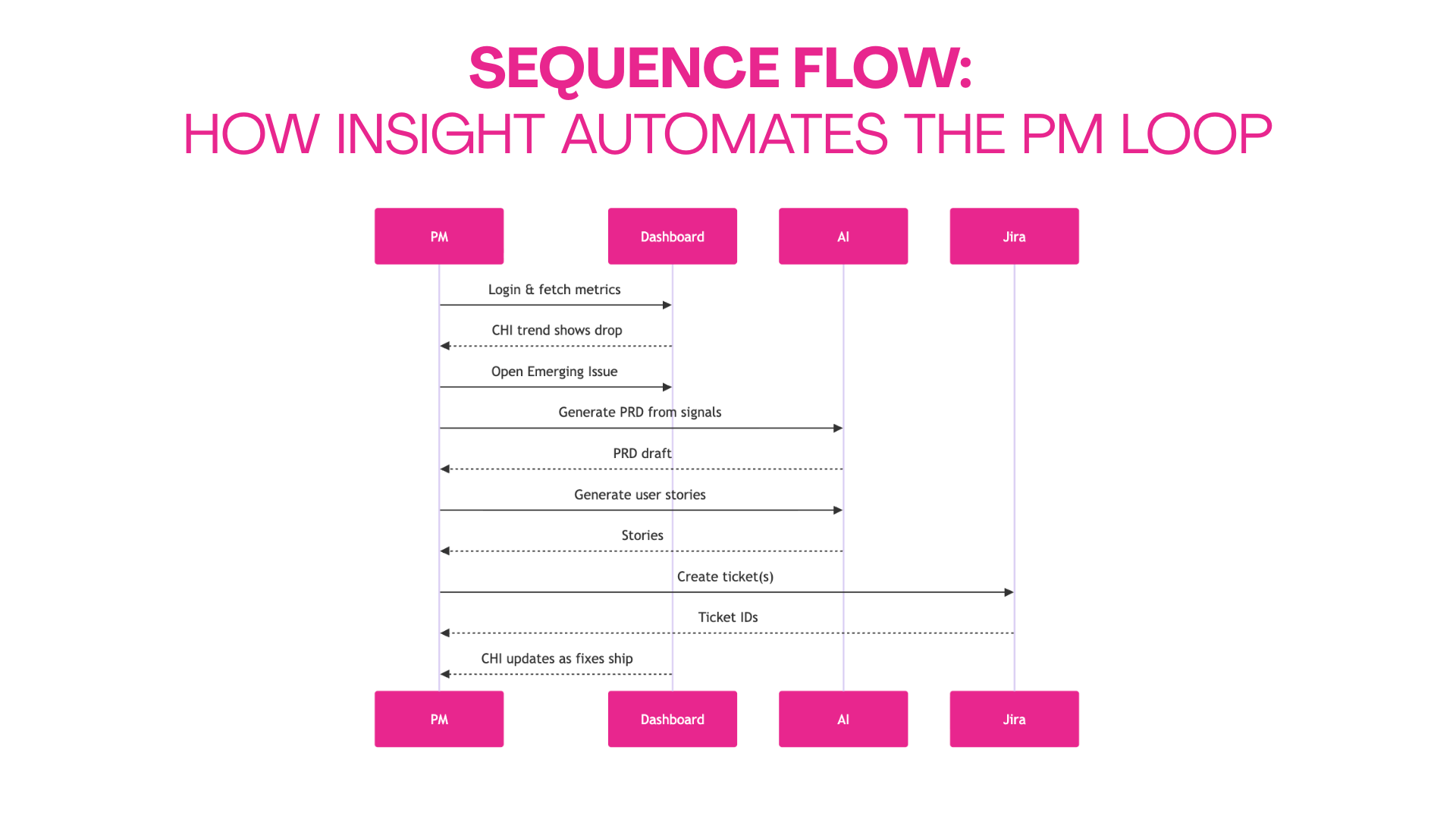 SEQUENCE FLOW:
HOW INSIGHT AUTOMATES THE PM LOOP

PM

Dashboard

AI

Jira

Login & fetch metrics

CHI trend shows drop

Open Emerging Issue

Generate PRD from signals

PRD draft

Generate user stories

Stories

Create ticket(s)

Ticket IDs

CHI updates as fixes ship

PM

Dashboard

AI

Jira